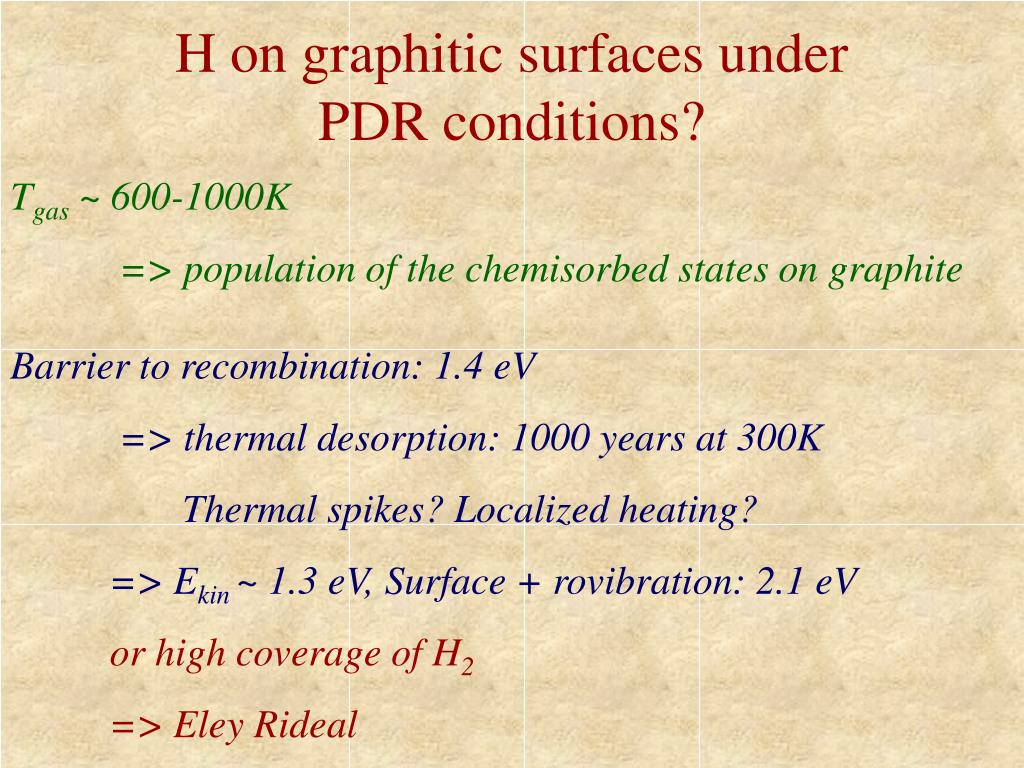 H on graphitic surfaces under PDR conditions?

$T_{gas}$ ~ 600-1000K

=> population of the chemisorbed states on graphite

Barrier to recombination: 1.4 eV

=> thermal desorption: 1000 years at 300K

Thermal spikes? Localized heating?

=> $E_{kin}$ ~ 1.3 eV, Surface + rovibration: 2.1 eV

or high coverage of $H_2$

=> Eley Rideal